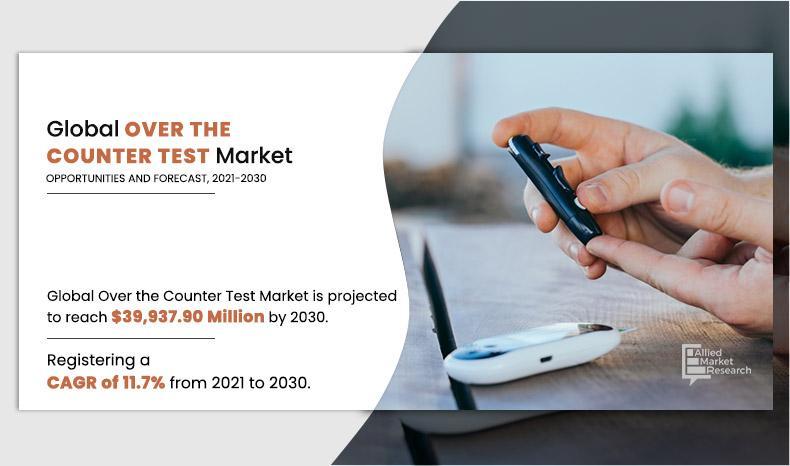 Global OVER THE COUNTER TEST Market
OPPORTUNITIES AND FORECAST, 2021-2030

Global Over the Counter Test Market is projected to reach $39,937.90 Million by 2030.

Registering a CAGR of 11.7% from 2021 to 2030.

Allied Market Research